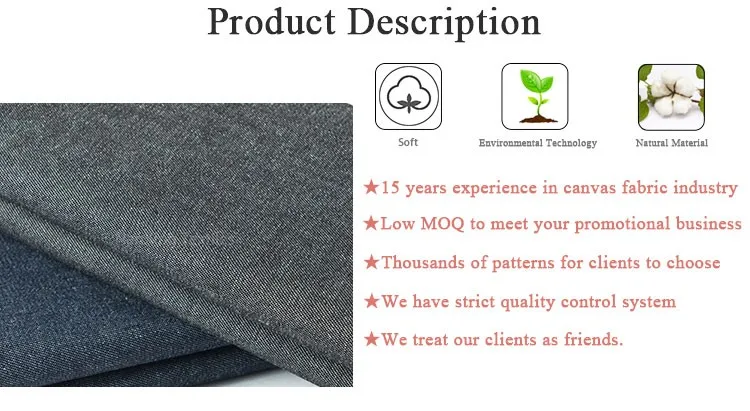 Product Description

Soft

Environmental Technology

Natural Material

★15 years experience in canvas fabric industry

★Low MOQ to meet your promotional business

★Thousands of patterns for clients to choose

★We have strict quality control system

★We treat our clients as friends.